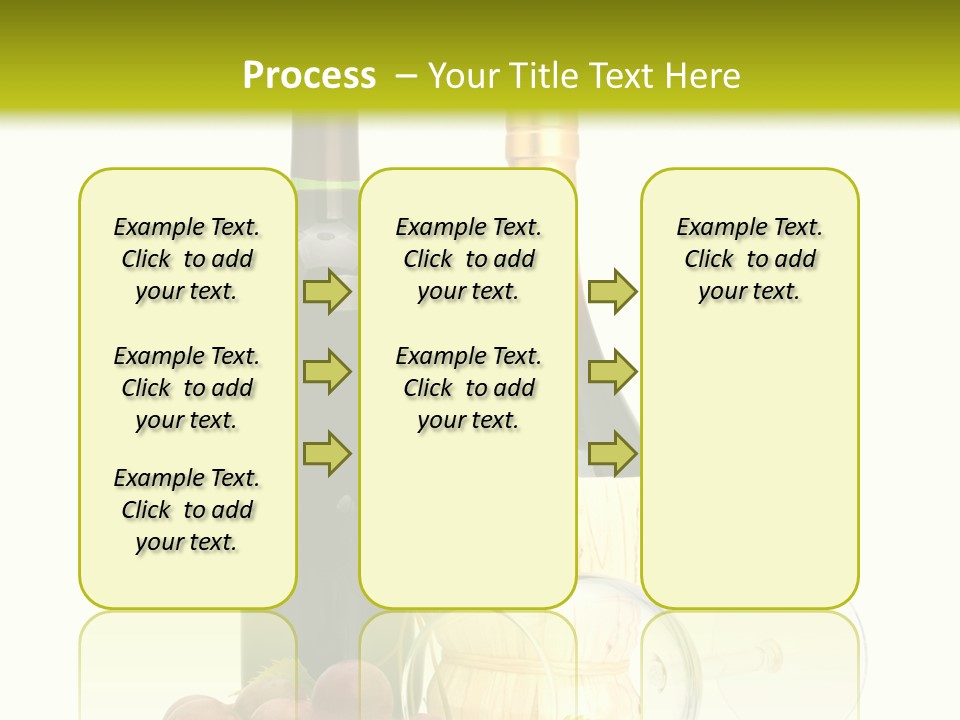 Process – Your Title Text Here

Example Text. Click to add your text.

Example Text. Click to add your text.

Example Text. Click to add your text.

Example Text. Click to add your text.

Example Text. Click to add your text.

Example Text. Click to add your text.